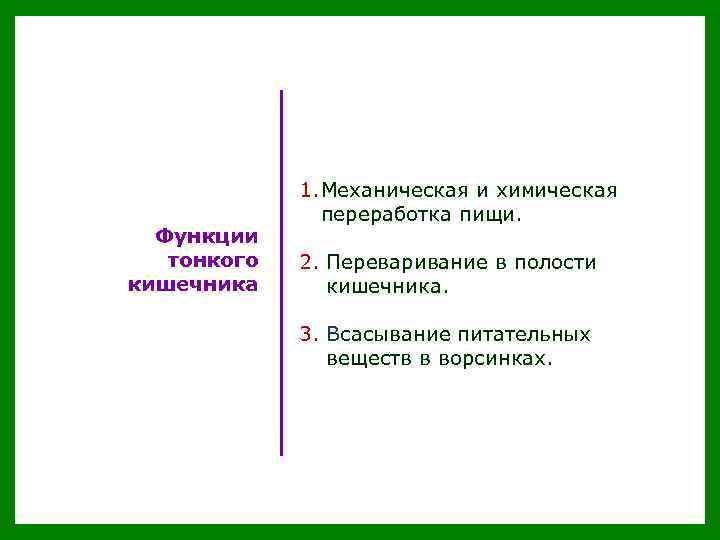 Функции тонкого кишечника

1. Механическая и химическая переработка пищи.

2. Переваривание в полости кишечника.

3. Всасывание питательных веществ в ворсинках.